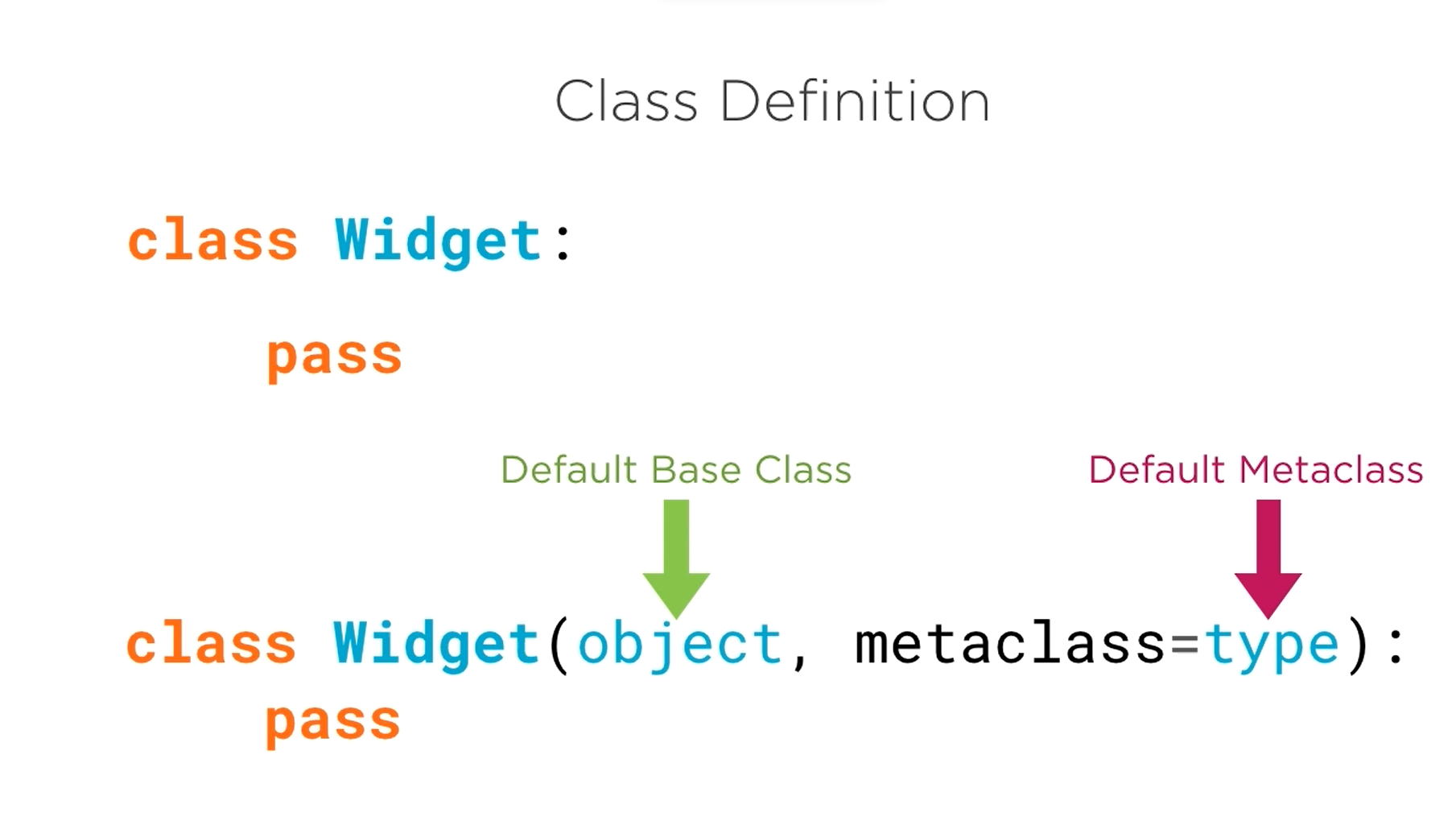 Class Definition

class Widget:
    pass

Default Base Class

Default Metaclass

class Widget(object, metaclass=type):
    pass